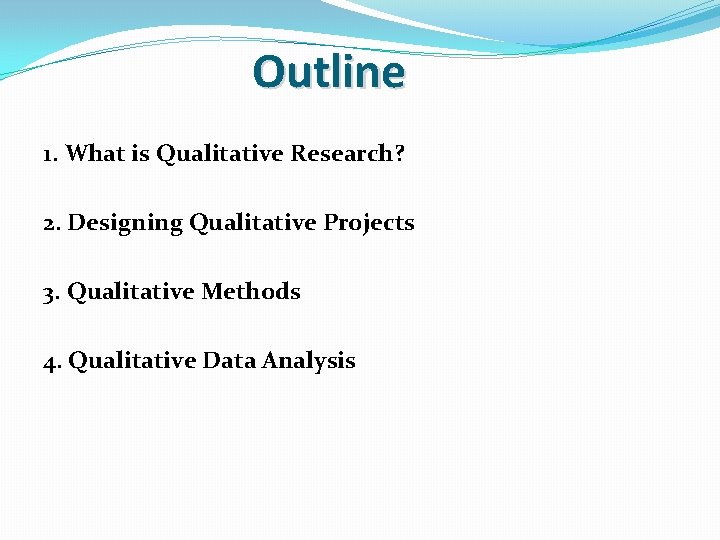 Outline

1. What is Qualitative Research?

2. Designing Qualitative Projects

3. Qualitative Methods

4. Qualitative Data Analysis